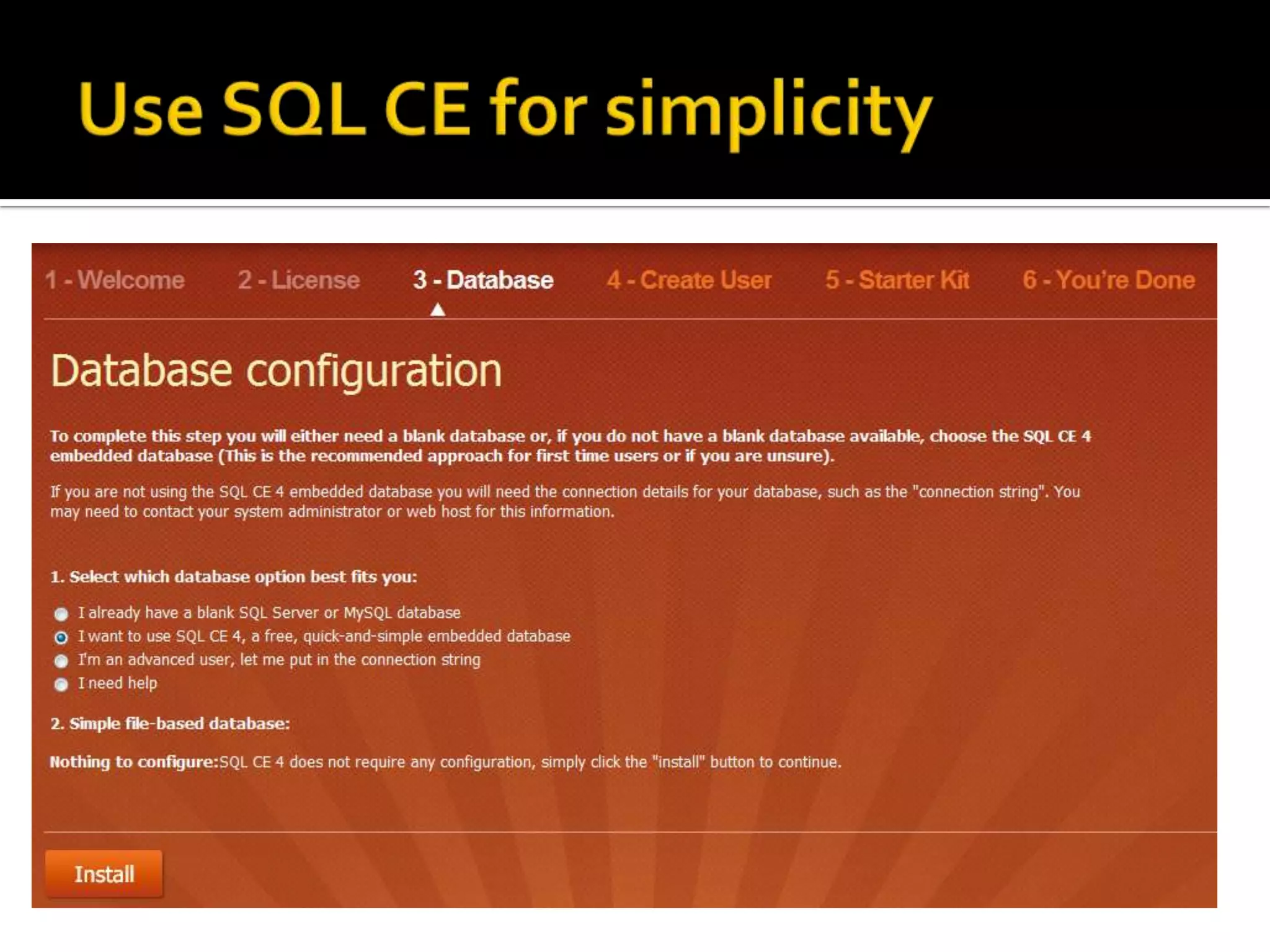 Use SQL CE for simplicity

1 - Welcome 2 - License 3 - Database 4 - Create User 5 - Starter Kit 6 - You're Done

Database configuration

To complete this step you will either need a blank database or, if you do not have a blank database available, choose the SQL CE 4 embedded database (This is the recommended approach for first time users or if you are unsure).

If you are not using the SQL CE 4 embedded database you will need the connection details for your database, such as the "connection string". You may need to contact your system administrator or web host for this information.

1. Select which database option best fits you:

I already have a blank SQL Server or MySQL database
I want to use SQL CE 4, a free, quick-and-simple embedded database
I'm an advanced user, let me put in the connection string
I need help

2. Simple file-based database:

Nothing to configure:SQL CE 4 does not require any configuration, simply click the "install" button to continue.

Install